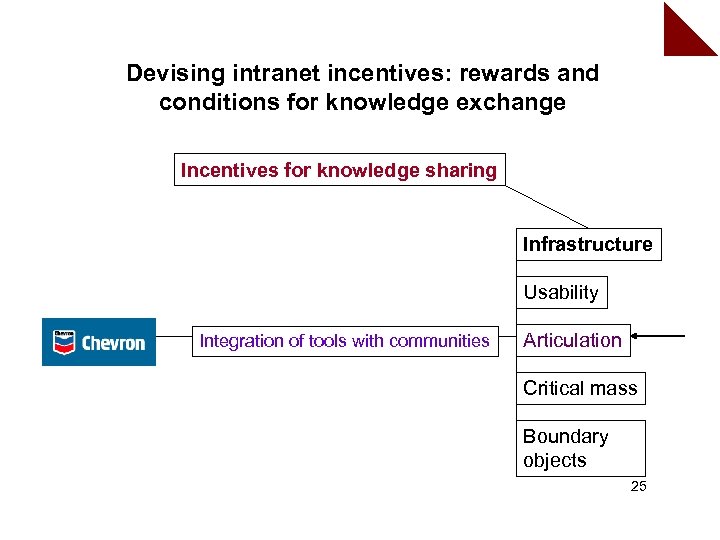 Devising intranet incentives: rewards and conditions for knowledge exchange

Incentives for knowledge sharing

Infrastructure

Usability

Chevron

Integration of tools with communities

Articulation

Critical mass

Boundary objects

25